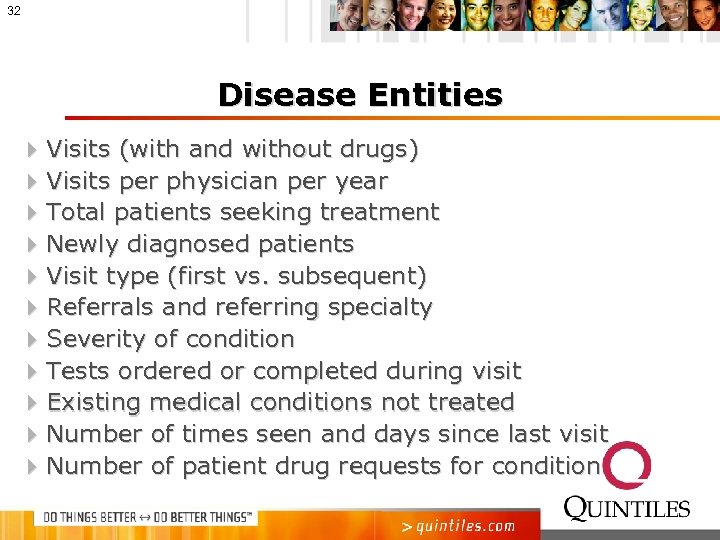 32

Disease Entities

Visits (with and without drugs)
Visits per physician per year
Total patients seeking treatment
Newly diagnosed patients
Visit type (first vs. subsequent)
Referrals and referring specialty
Severity of condition
Tests ordered or completed during visit
Existing medical conditions not treated
Number of times seen and days since last visit
Number of patient drug requests for condition

DO THINGS BETTER ↔ DO BETTER THINGS™
> quintiles.com
QUINTILES